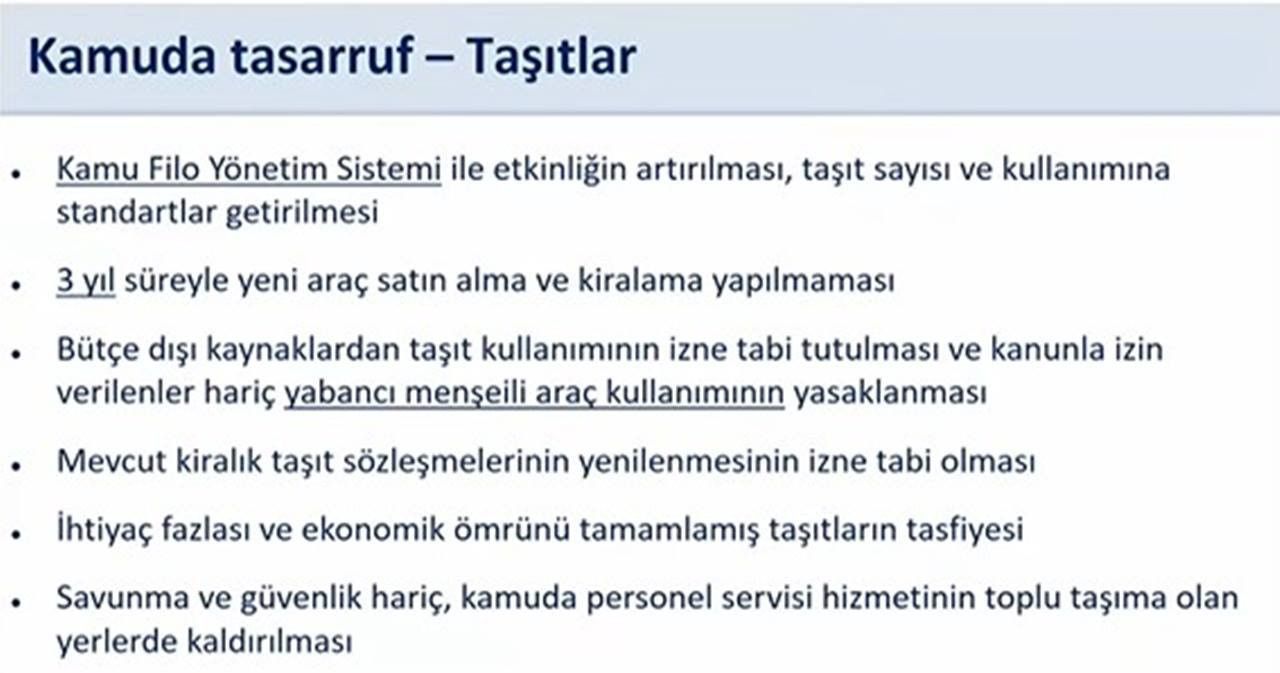 Kamuda tasarruf – Taşıtlar

• Kamu Filo Yönetim Sistemi ile etkinliğin artırılması, taşıt sayısı ve kullanımına standartlar getirilmesi

• 3 yıl süreyle yeni araç satın alma ve kiralama yapılmaması

• Bütçe dışı kaynaklardan taşıt kullanımının izne tabi tutulması ve kanunla izin verilenler hariç yabancı menşeili araç kullanımının yasaklanması

• Mevcut kiralık taşıt sözleşmelerinin yenilenmesinin izne tabi olması

• İhtiyaç fazlası ve ekonomik ömrünü tamamlamış taşıtların tasfiyesi

• Savunma ve güvenlik hariç, kamuda personel servisi hizmetinin toplu taşıma olan yerlerde kaldırılması